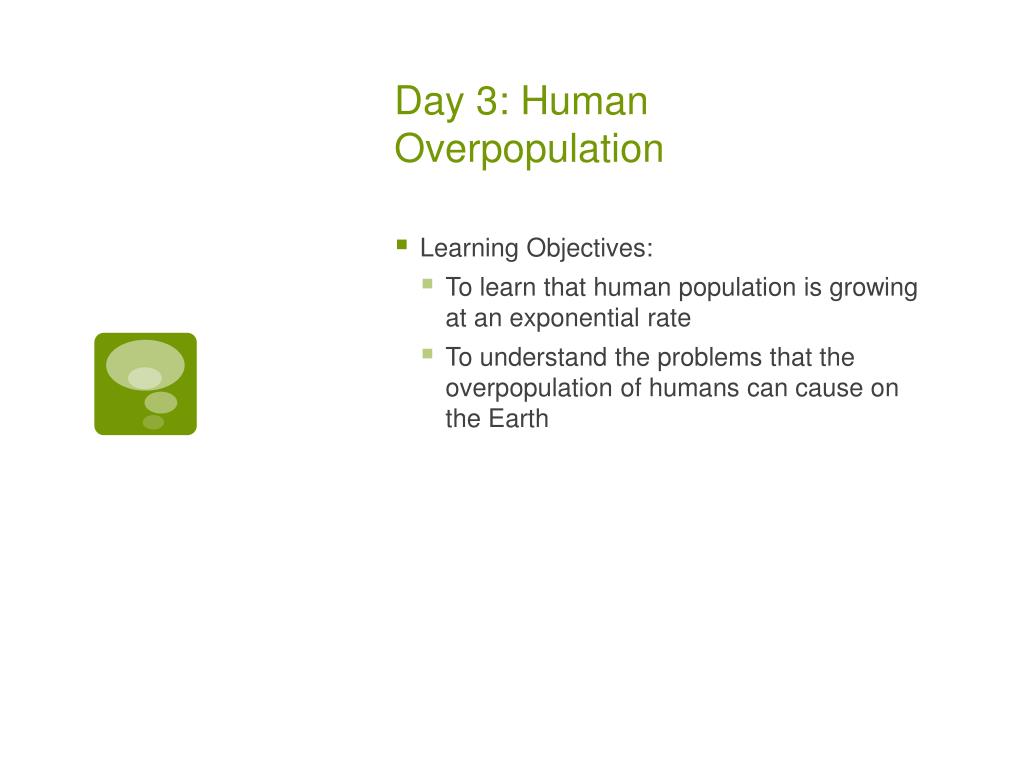 Day 3: Human Overpopulation

Learning Objectives:

To learn that human population is growing at an exponential rate

To understand the problems that the overpopulation of humans can cause on the Earth